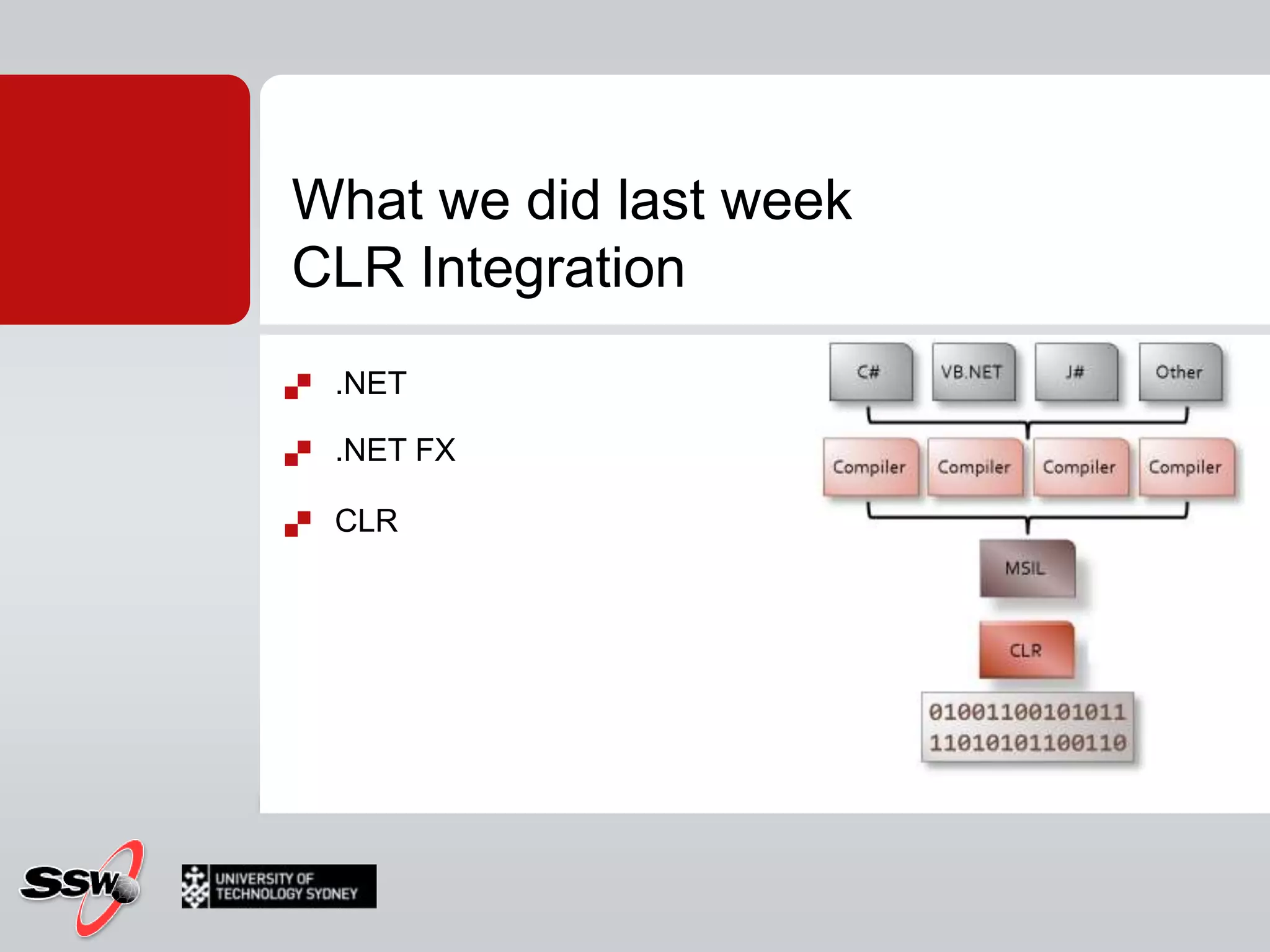 What we did last week
CLR Integration

.NET

.NET FX

CLR

C#

VB.NET

J#

Other

Compiler

Compiler

Compiler

Compiler

MSIL

CLR

01001100101011
11010101100110

SSW

UNIVERSITY OF TECHNOLOGY SYDNEY